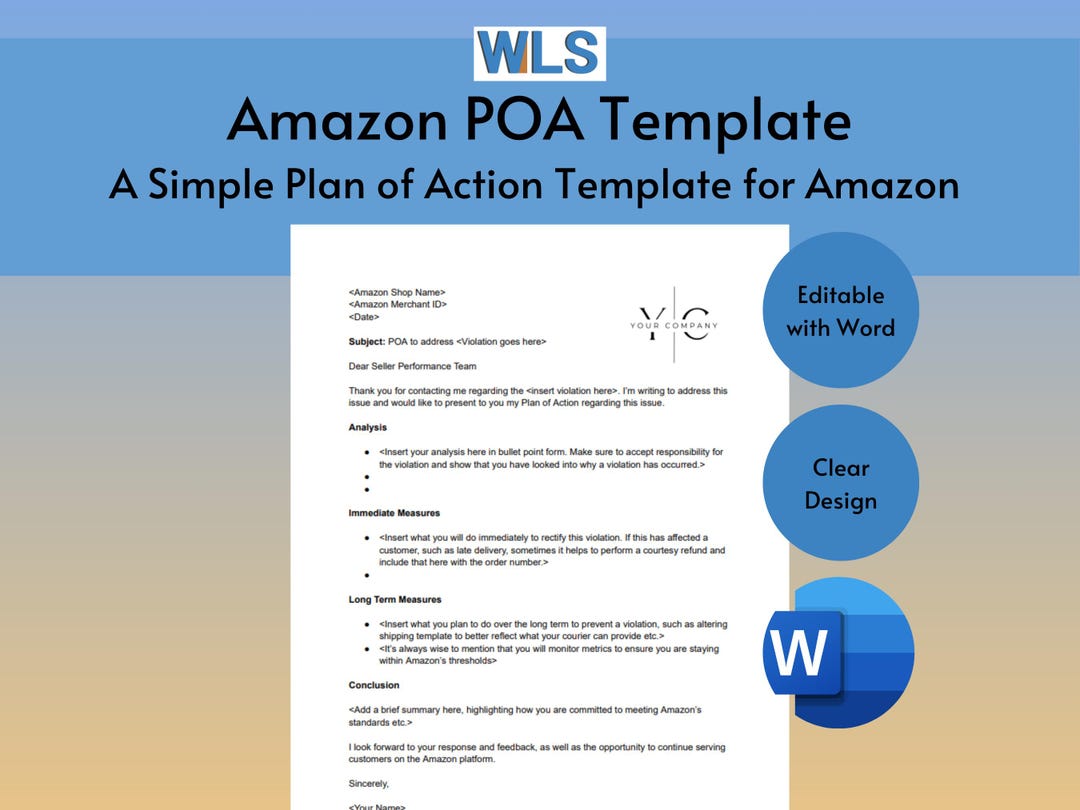 WLS

Amazon POA Template

A Simple Plan of Action Template for Amazon

<Amazon Shop Name>
<Amazon Merchant ID>
<Date>

Y C
YOUR COMPANY

**Subject:** POA to address <Violation goes here>

Dear Seller Performance Team

Thank you for contacting me regarding the <insert violation here>. I'm writing to address this issue and would like to present to you my Plan of Action regarding this issue.

**Analysis**

- <Insert your analysis here in bullet point form. Make sure to accept responsibility for the violation and show that you have looked into why a violation has occurred.>
-
-

**Immediate Measures**

- <Insert what you will do immediately to rectify this violation. If this has affected a customer, such as late delivery, sometimes it helps to perform a courtesy refund and include that here with the order number.>
-

**Long Term Measures**

- <Insert what you plan to do over the long term to prevent a violation, such as altering shipping template to better reflect what your courier can provide etc.>
- <It's always wise to mention that you will monitor metrics to ensure you are staying within Amazon's thresholds>

**Conclusion**

<Add a brief summary here, highlighting how you are committed to meeting Amazon's standards etc.>

I look forward to your response and feedback, as well as the opportunity to continue serving customers on the Amazon platform.

Sincerely,

<Your Name>

Editable with Word

Clear Design

W